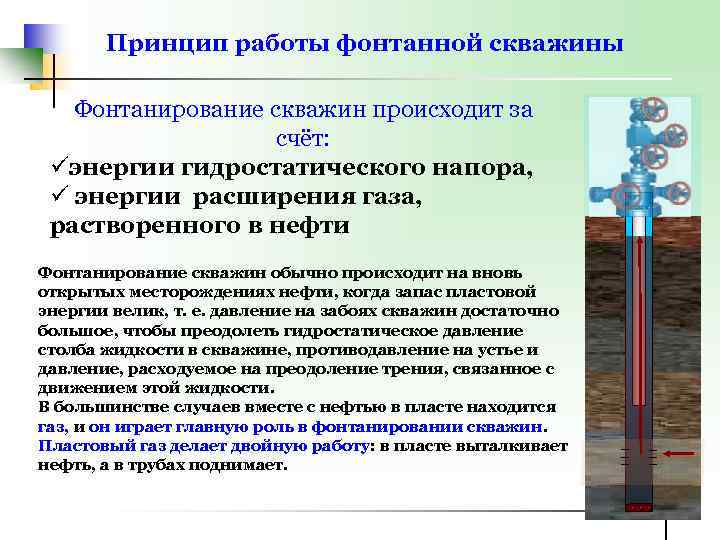 Принцип работы фонтанной скважины

Фонтанирование скважин происходит за счёт:
✓энергии гидростатического напора,
✓ энергии расширения газа, растворенного в нефти

Фонтанирование скважин обычно происходит на вновь открытых месторождениях нефти, когда запас пластовой энергии велик, т. е. давление на забоях скважин достаточно большое, чтобы преодолеть гидростатическое давление столба жидкости в скважине, противодавление на устье и давление, расходуемое на преодоление трения, связанное с движением этой жидкости.
В большинстве случаев вместе с нефтью в пласте находится газ, и он играет главную роль в фонтанировании скважин.
Пластовый газ делает двойную работу: в пласте выталкивает нефть, а в трубах поднимает.